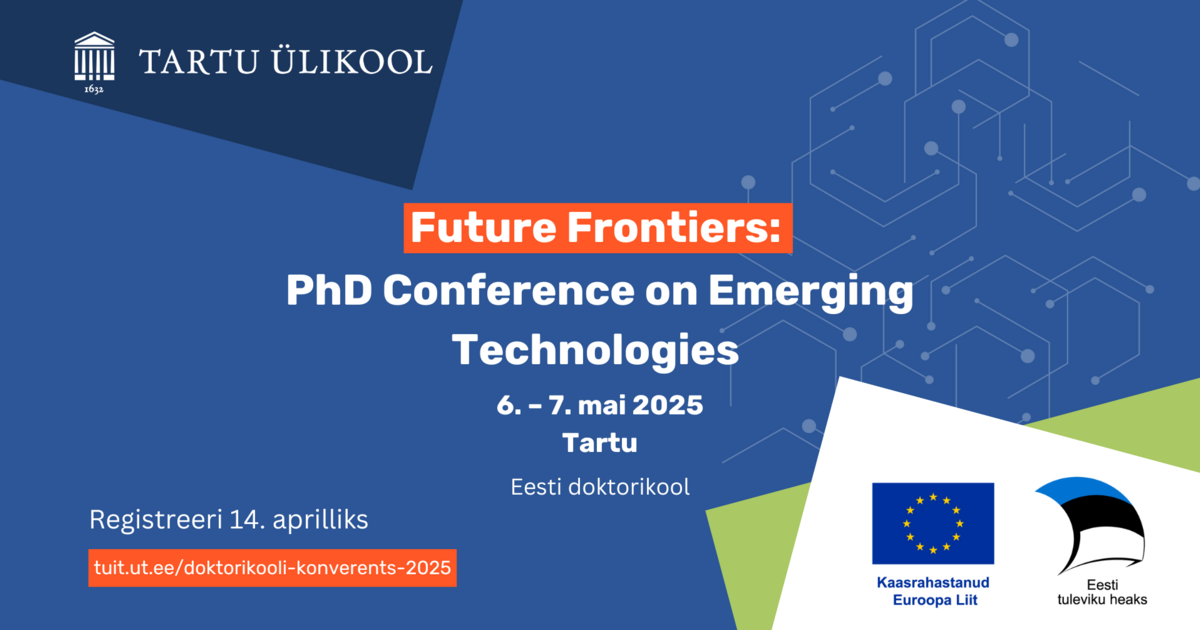 1632

TARTU ÜLIKOOL

Future Frontiers:
PhD Conference on Emerging Technologies

6. – 7. mai 2025
Tartu

Eesti doktorikool

Registreeri 14. aprilliks

tuit.ut.ee/doktorikooli-konverents-2025

Kaasrahastanud
Euroopa Liit

Eesti
tuleviku heaks